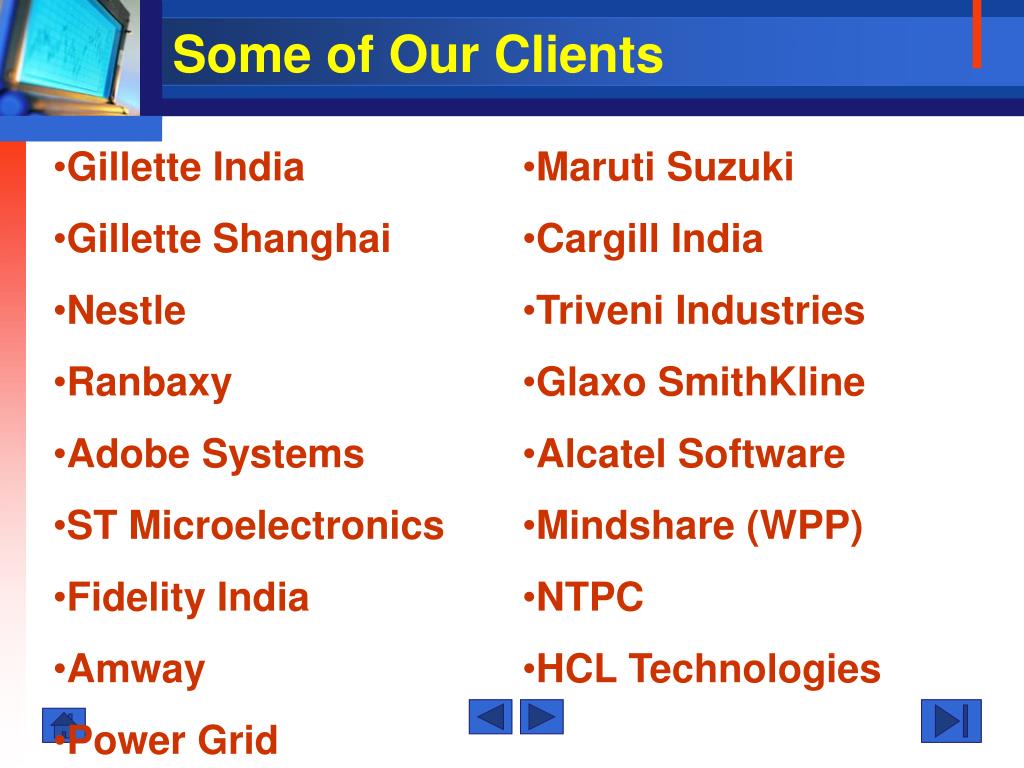 Some of Our Clients

•Gillette India
•Gillette Shanghai
•Nestle
•Ranbaxy
•Adobe Systems
•ST Microelectronics
•Fidelity India
•Amway
•Power Grid

•Maruti Suzuki
•Cargill India
•Triveni Industries
•Glaxo SmithKline
•Alcatel Software
•Mindshare (WPP)
•NTPC
•HCL Technologies